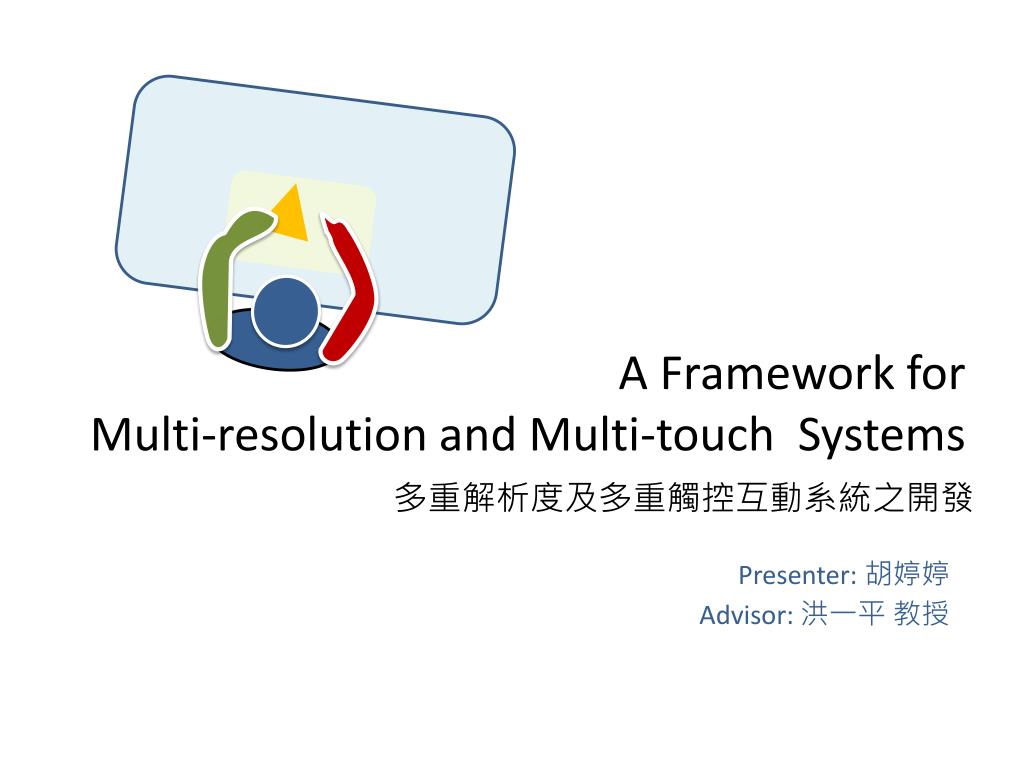 A Framework for
Multi-resolution and Multi-touch Systems

多重解析度及多重觸控互動系統之開發

Presenter: 胡婷婷
Advisor: 洪一平 教授